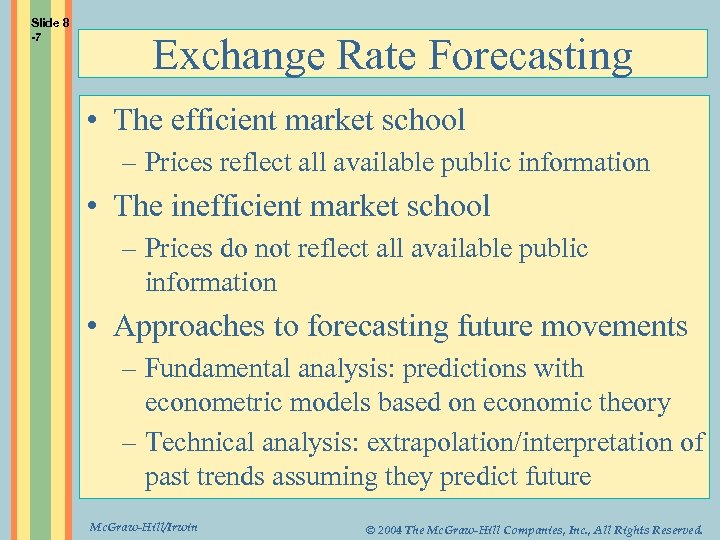 Slide 8
-7

Exchange Rate Forecasting

• The efficient market school
– Prices reflect all available public information
• The inefficient market school
– Prices do not reflect all available public information
• Approaches to forecasting future movements
– Fundamental analysis: predictions with econometric models based on economic theory
– Technical analysis: extrapolation/interpretation of past trends assuming they predict future

McGraw-Hill/Irwin

© 2004 The McGraw-Hill Companies, Inc., All Rights Reserved.